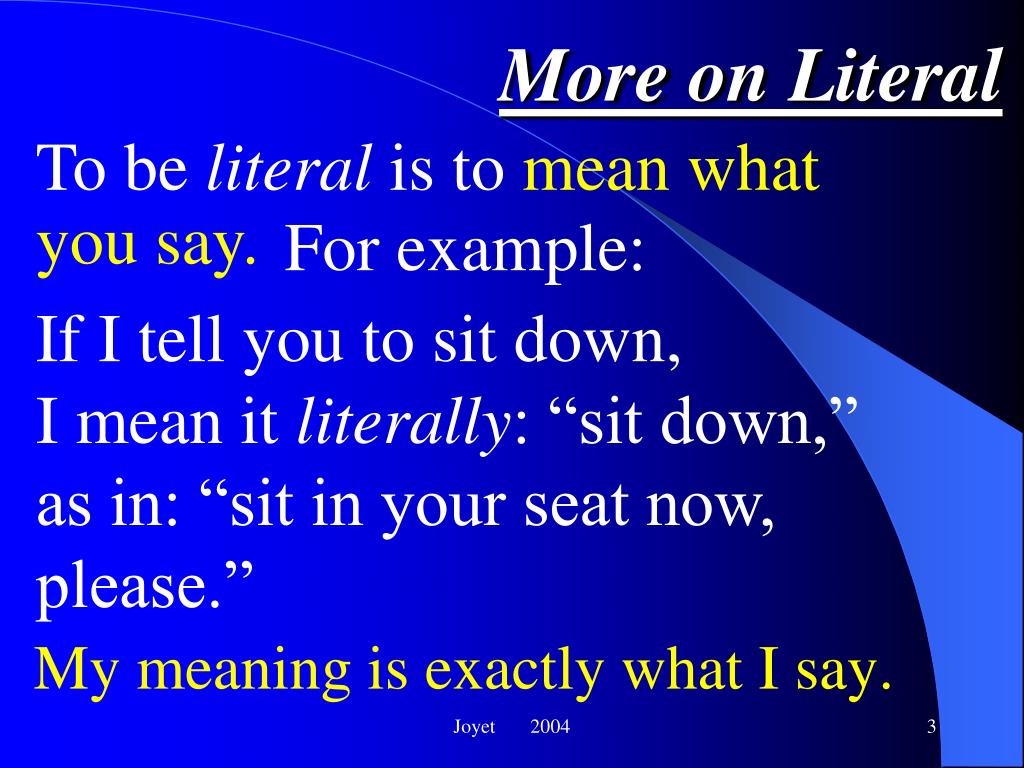 More on Literal

To be literal is to mean what you say. For example:

If I tell you to sit down, I mean it literally: “sit down,” as in: “sit in your seat now, please.”

My meaning is exactly what I say.

Joyet 2004

3